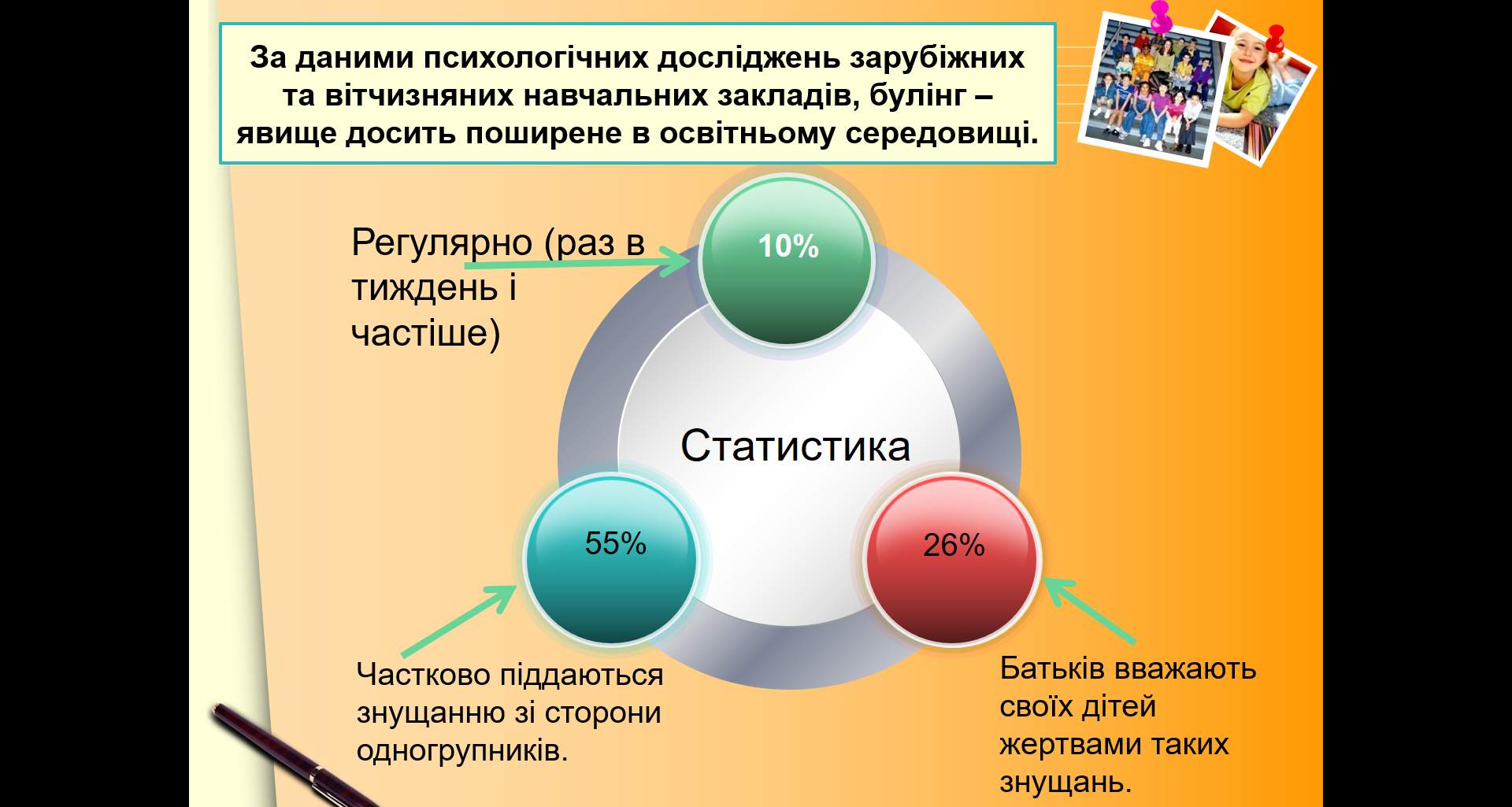 За даними психологічних досліджень зарубіжних та вітчизняних навчальних закладів, булінг – явище досить поширене в освітньому середовищі.

Регулярно (раз в тиждень і частіше)

10%

Статистика

55%

26%

Частково піддаються знущанню зі сторони одногрупників.

Батьків вважають своїх дітей жертвами таких знущань.